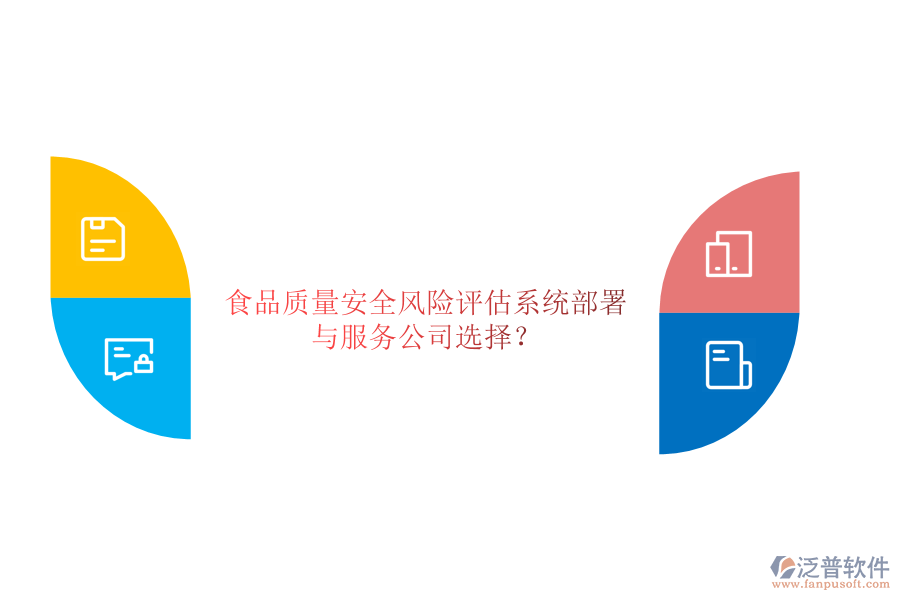 食品质量安全风险评估系统部署与服务公司选择？

泛普软件
www.fanpusoft.com